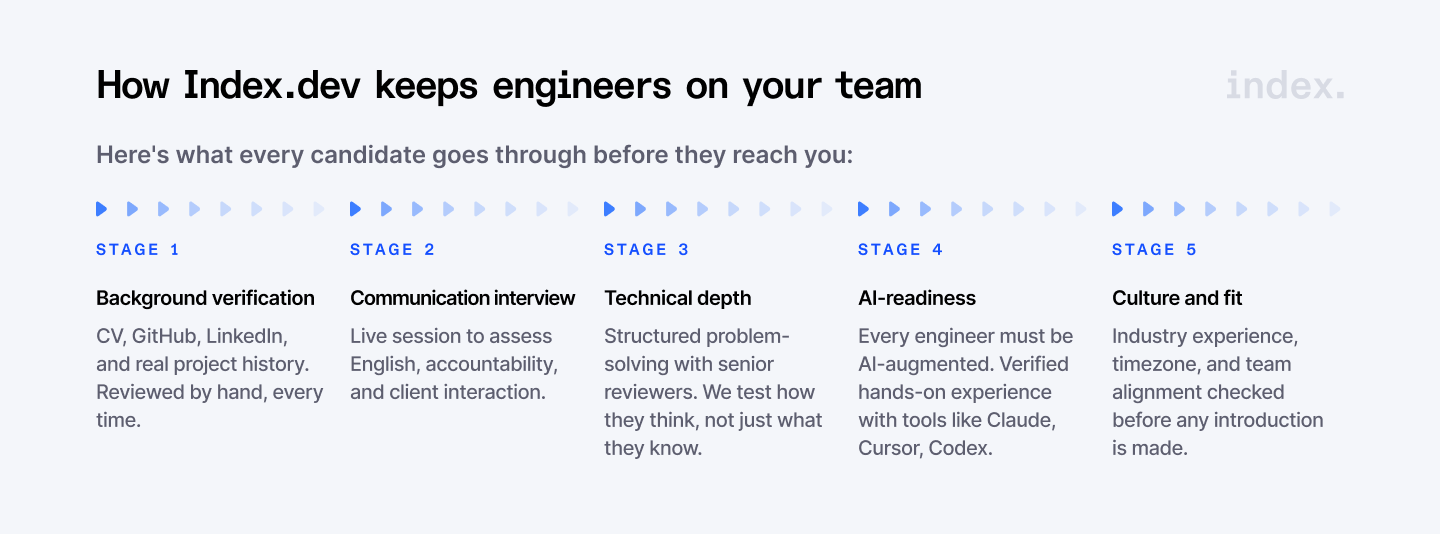 How Index.dev keeps engineers on your team

index.

Here's what every candidate goes through before they reach you:

STAGE 1

Background verification

CV, GitHub, LinkedIn, and real project history. Reviewed by hand, every time.

STAGE 2

Communication interview

Live session to assess English, accountability, and client interaction.

STAGE 3

Technical depth

Structured problem-solving with senior reviewers. We test how they think, not just what they know.

STAGE 4

AI-readiness

Every engineer must be AI-augmented. Verified hands-on experience with tools like Claude, Cursor, Codex.

STAGE 5

Culture and fit

Industry experience, timezone, and team alignment checked before any introduction is made.